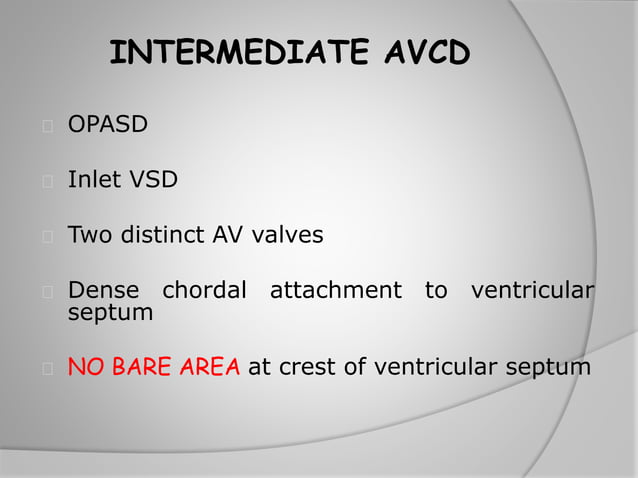 INTERMEDIATE AVCD

OPASD

Inlet VSD

Two distinct AV valves

Dense chordal attachment to ventricular septum

NO BARE AREA at crest of ventricular septum